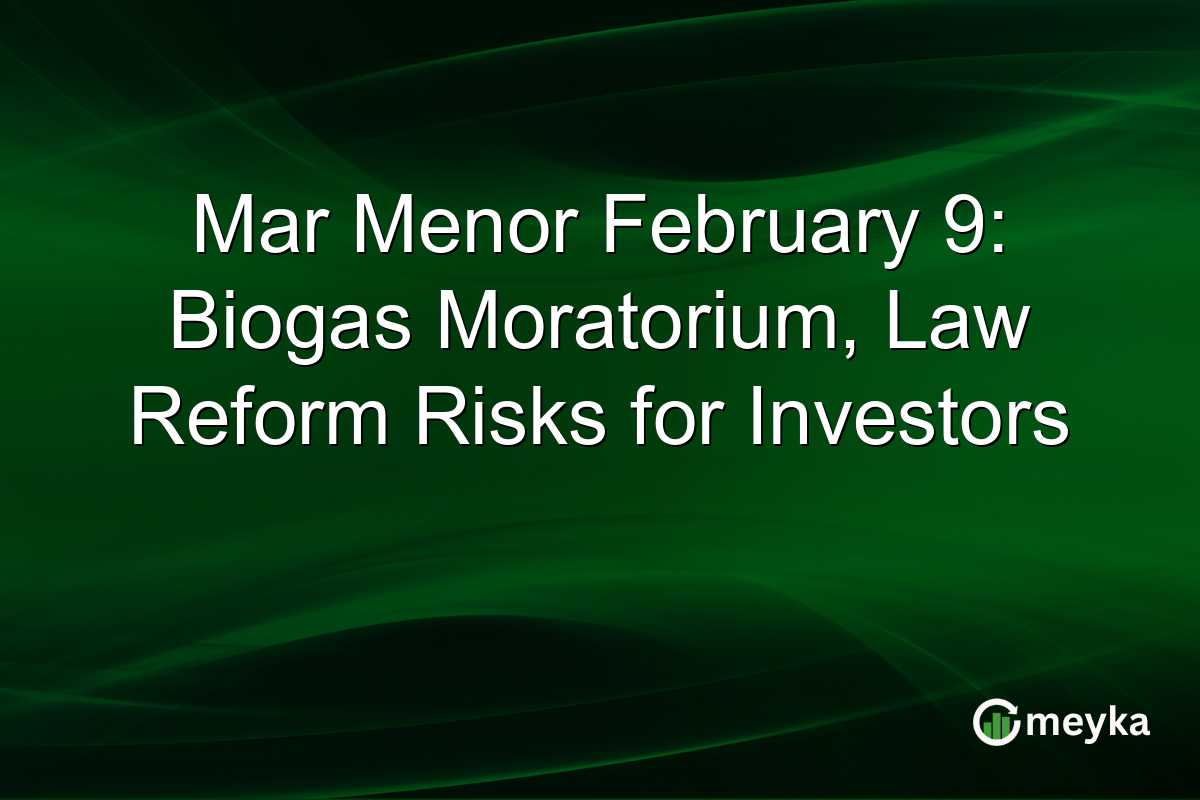 Mar Menor February 9: Biogas Moratorium, Law Reform Risks for Investors

meyka